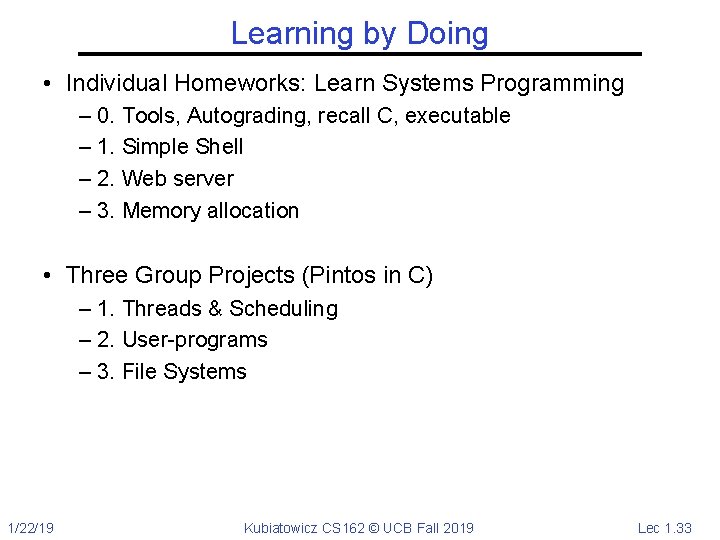 Learning by Doing

• Individual Homeworks: Learn Systems Programming
– 0. Tools, Autograding, recall C, executable
– 1. Simple Shell
– 2. Web server
– 3. Memory allocation

• Three Group Projects (Pintos in C)
– 1. Threads & Scheduling
– 2. User-programs
– 3. File Systems

1/22/19 Kubiatowicz CS162 © UCB Fall 2019 Lec 1.33